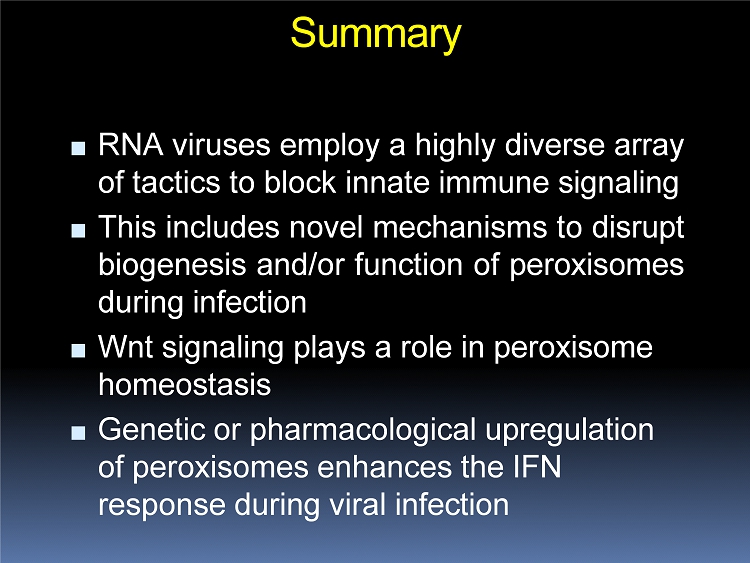 Summary

■ RNA viruses employ a highly diverse array of tactics to block innate immune signaling

■ This includes novel mechanisms to disrupt biogenesis and/or function of peroxisomes during infection

■ Wnt signaling plays a role in peroxisome homeostasis

■ Genetic or pharmacological upregulation of peroxisomes enhances the IFN response during viral infection